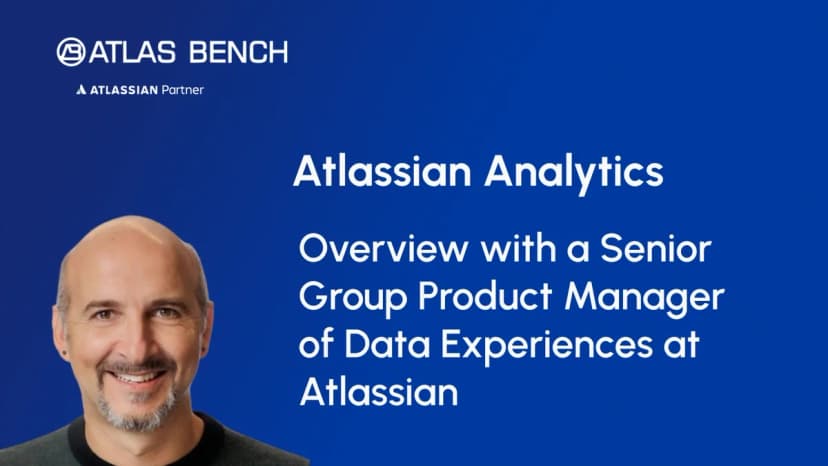 ATLAS BENCH

ATLASSIAN Partner

Atlassian Analytics

Overview with a Senior Group Product Manager of Data Experiences at Atlassian